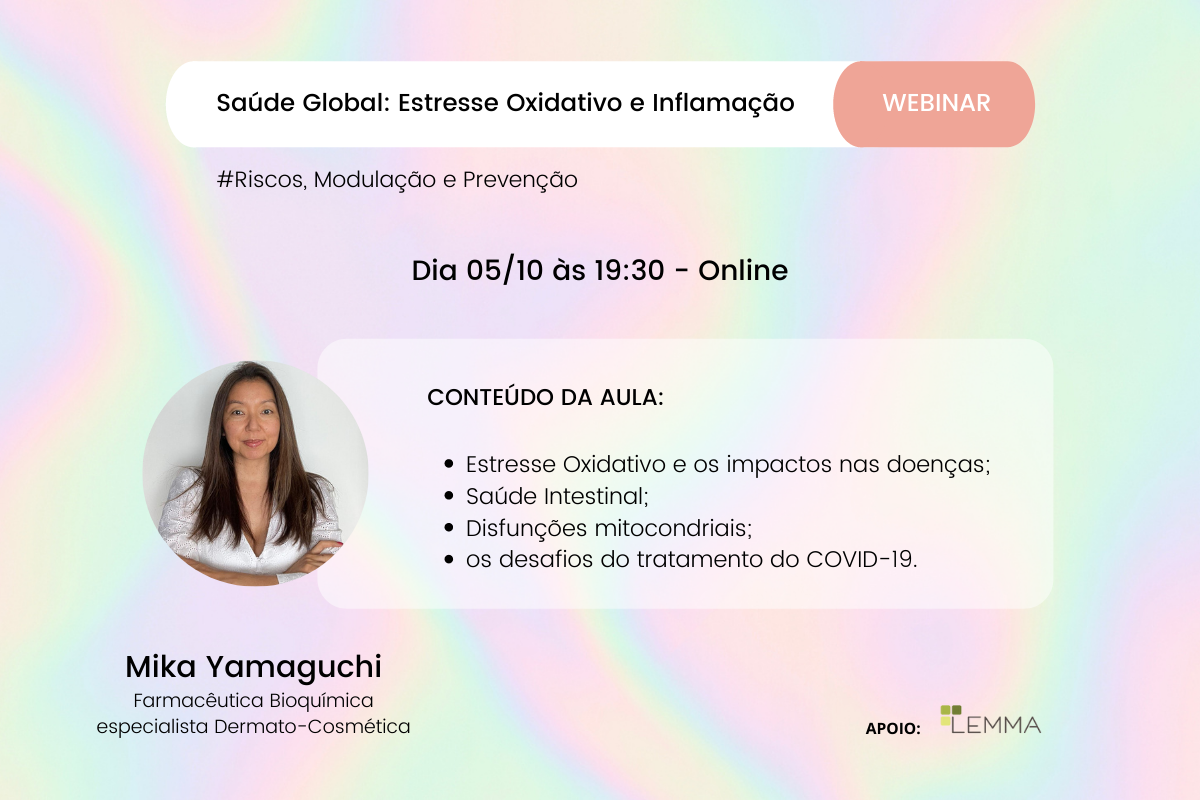 Saúde Global: Estresse Oxidativo e Inflamação

WEBINAR

#Riscos, Modulação e Prevenção

Dia 05/10 às 19:30 - Online

CONTEÚDO DA AULA:

- Estresse Oxidativo e os impactos nas doenças;
- Saúde Intestinal;
- Disfunções mitocondriais;
- os desafios do tratamento do COVID-19.

Mika Yamaguchi
Farmacêutica Bioquímica
especialista Dermato-Cosmética

APOIO:

LEMMA